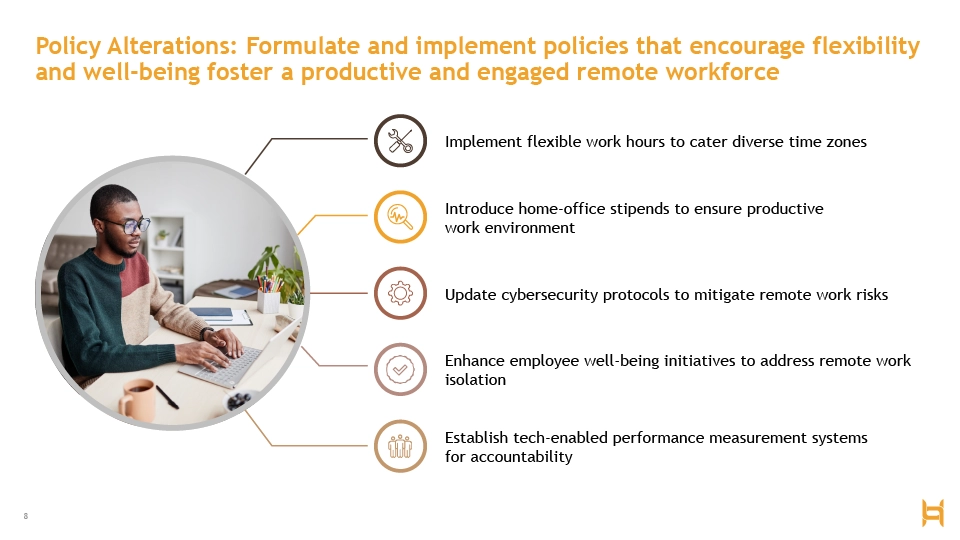 Policy Alterations: Formulate and implement policies that encourage flexibility and well-being foster a productive and engaged remote workforce

Implement flexible work hours to cater diverse time zones

Introduce home-office stipends to ensure productive work environment

Update cybersecurity protocols to mitigate remote work risks

Enhance employee well-being initiatives to address remote work isolation

Establish tech-enabled performance measurement systems for accountability

8